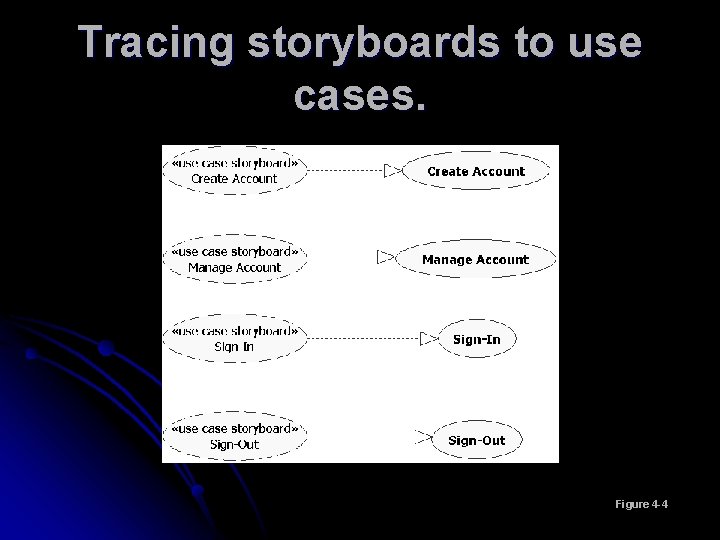 Tracing storyboards to use cases.

«use case storyboard»
Create Account

Create Account

«use case storyboard»
Manage Account

Manage Account

«use case storyboard»
Sign In

Sign-In

«use case storyboard»
Sign-Out

Sign-Out

Figure 4-4